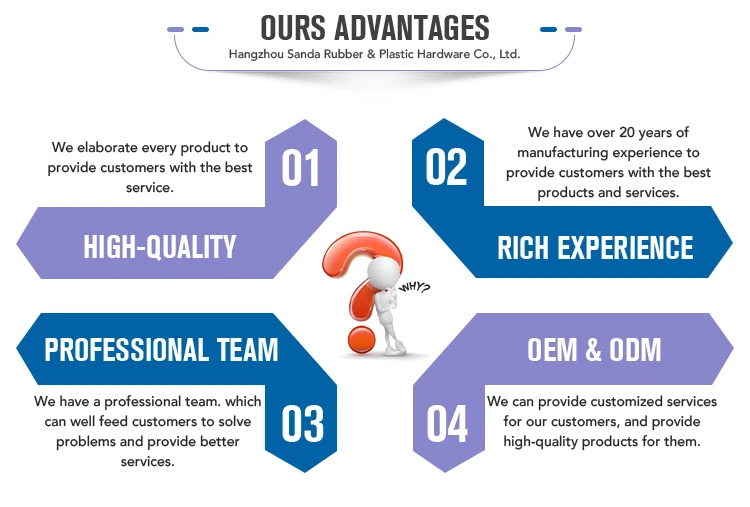 OURS ADVANTAGES

Hangzhou Sanda Rubber & Plastic Hardware Co., Ltd.

We elaborate every product to provide customers with the best service.

01

HIGH-QUALITY

02

We have over 20 years of manufacturing experience to provide customers with the best products and services.

RICH EXPERIENCE

WHY?

PROFESSIONAL TEAM

We have a professional team. which can well feed customers to solve problems and provide better services.

03

OEM & ODM

04

We can provide customized services for our customers, and provide high-quality products for them.